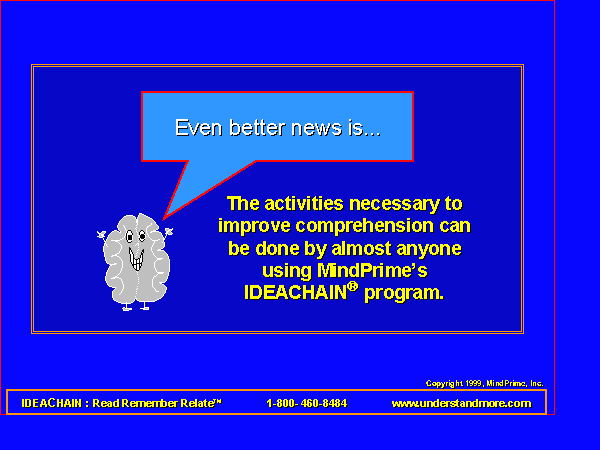 Even better news is...

The activities necessary to improve comprehension can be done by almost anyone using MindPrime's IDEACHAIN® program.

Copyright 1999, MindPrime, Inc.

IDEACHAIN : Read Remember Relate™ 1-800- 460-8484 www.understandmore.com